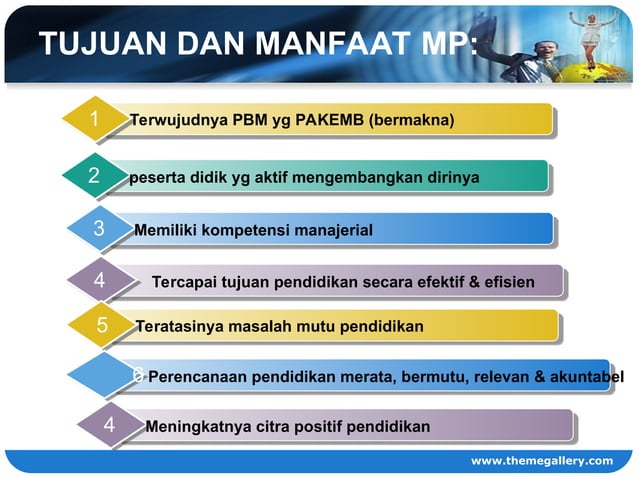 TUJUAN DAN MANFAAT MP:

1 Terwujudnya PBM yg PAKEMB (bermakna)

2 peserta didik yg aktif mengembangkan dirinya

3 Memiliki kompetensi manajerial

4 Tercapai tujuan pendidikan secara efektif & efisien

5 Teratasinya masalah mutu pendidikan

6 Perencanaan pendidikan merata, bermutu, relevan & akuntabel

4 Meningkatnya citra positif pendidikan

www.themegallery.com